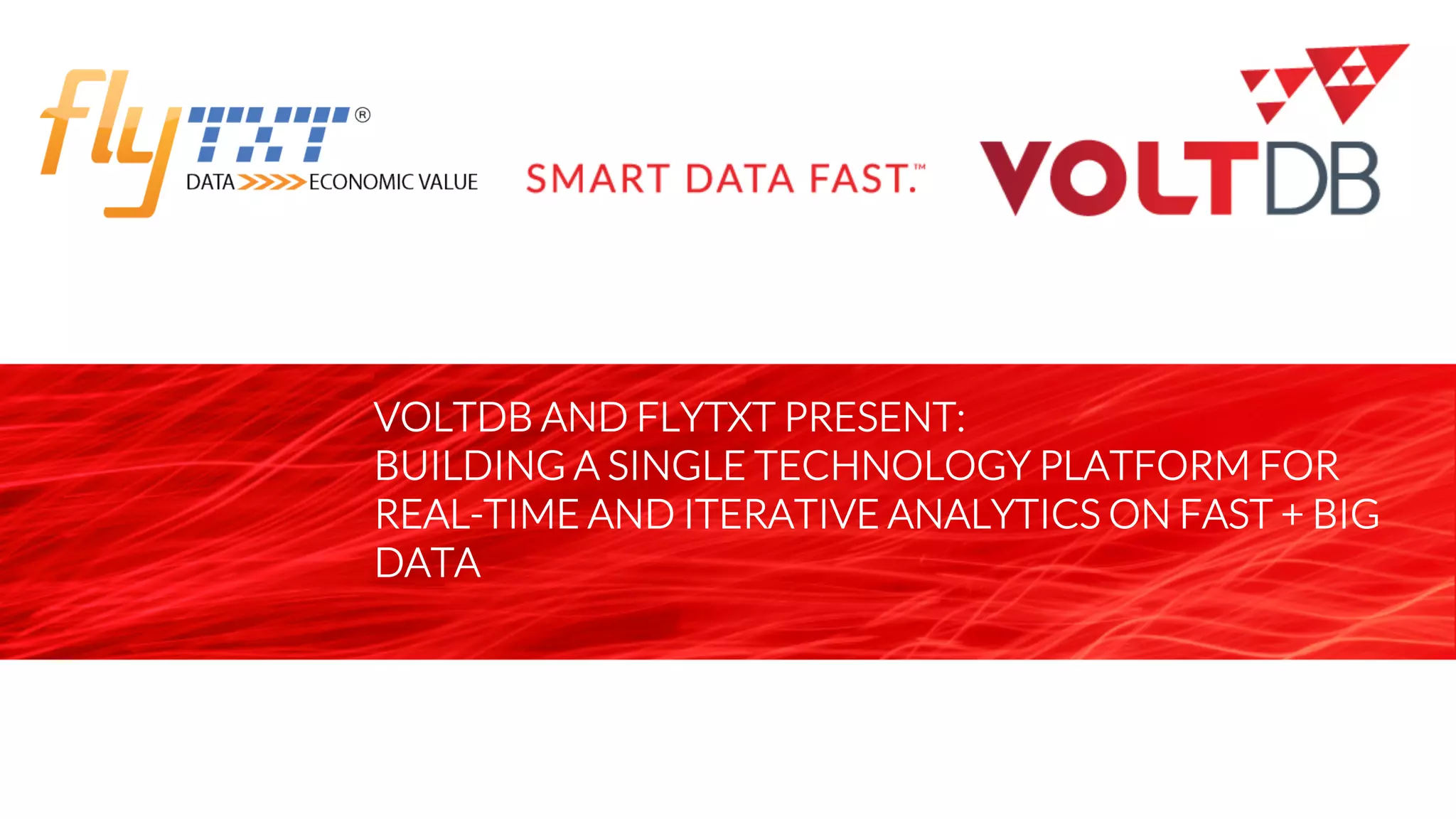 flyTXT®
DATA >>>> ECONOMIC VALUE

SMART DATA FAST.™

VOLTDB

VOLTDB AND FLYTXT PRESENT:
BUILDING A SINGLE TECHNOLOGY PLATFORM FOR REAL-TIME AND ITERATIVE ANALYTICS ON FAST + BIG DATA